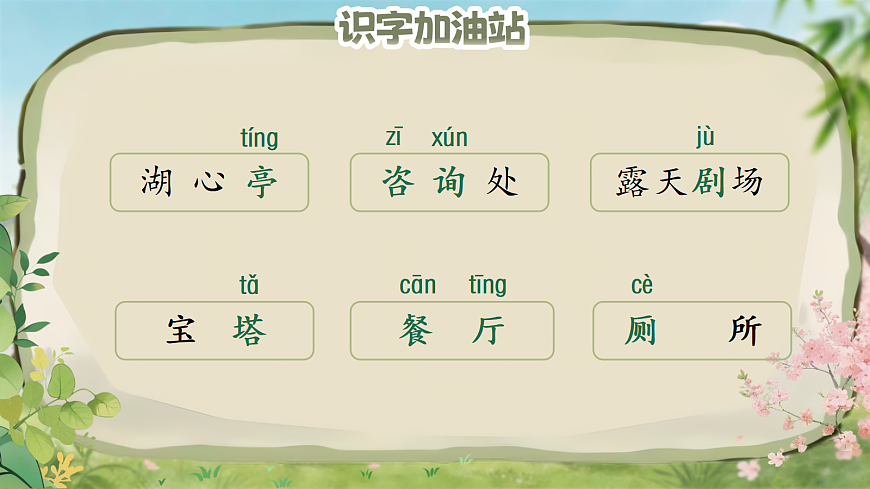 识字加油站

tíng
湖心亭

zī xún
咨询处

jù
露天剧场

tǎ
宝塔

cān tīng
餐厅

cè
厕所